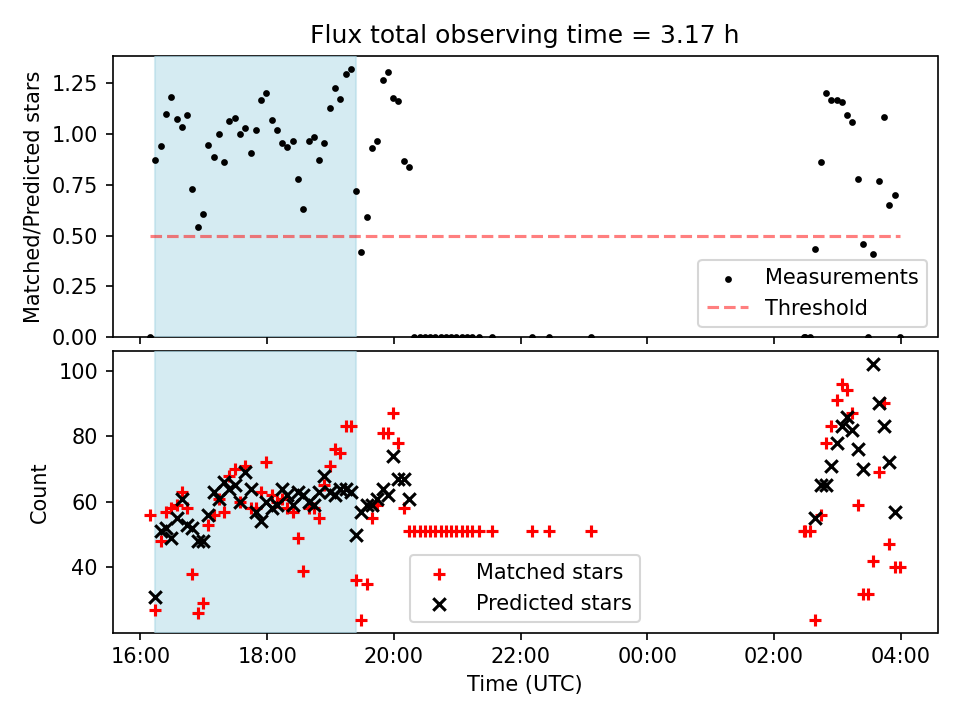 Flux total observing time = 3.17 h

Matched/Predicted stars

1.25
1.00
0.75
0.50
0.25
0.00

Measurements
Threshold

Count

100
80
60
40

Matched stars
Predicted stars

16:00
18:00
20:00
22:00
00:00
02:00
04:00

Time (UTC)